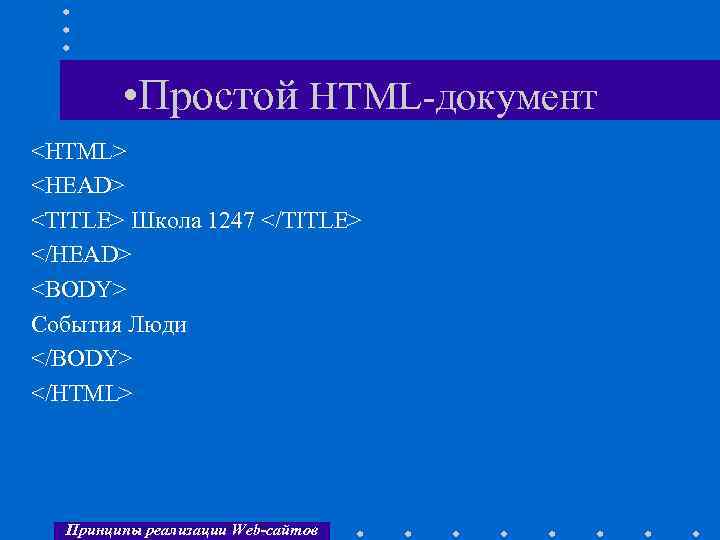 •Простой HTML-документ

<HTML>
<HEAD>
<TITLE> Школа 1247 </TITLE>
</HEAD>
<BODY>
События Люди
</BODY>
</HTML>

Принципы реализации Web-сайтов